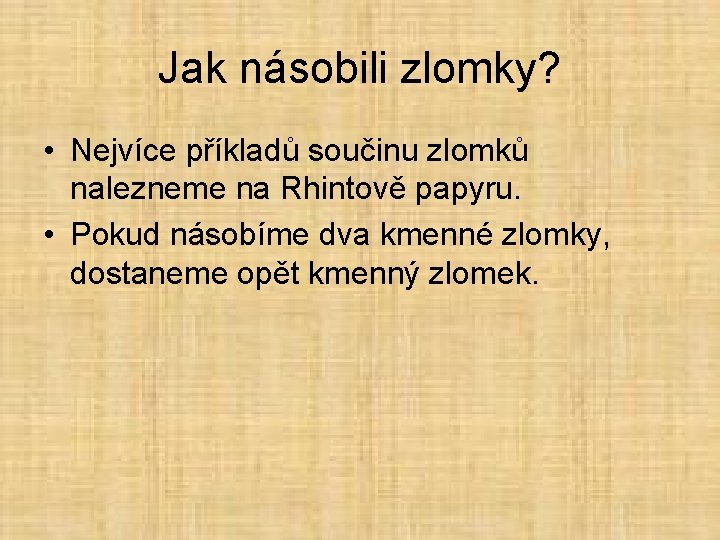 Jak násobili zlomky?

• Nejvíce příkladů součinu zlomků nalezneme na Rhintově papyru.
• Pokud násobíme dva kmenné zlomky, dostaneme opět kmenný zlomek.